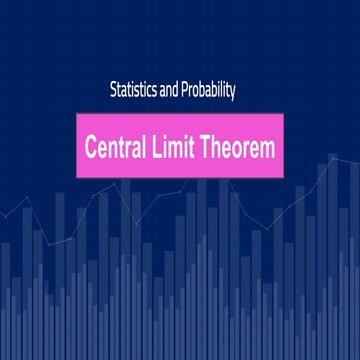 Statistics and Probability

Central Limit Theorem